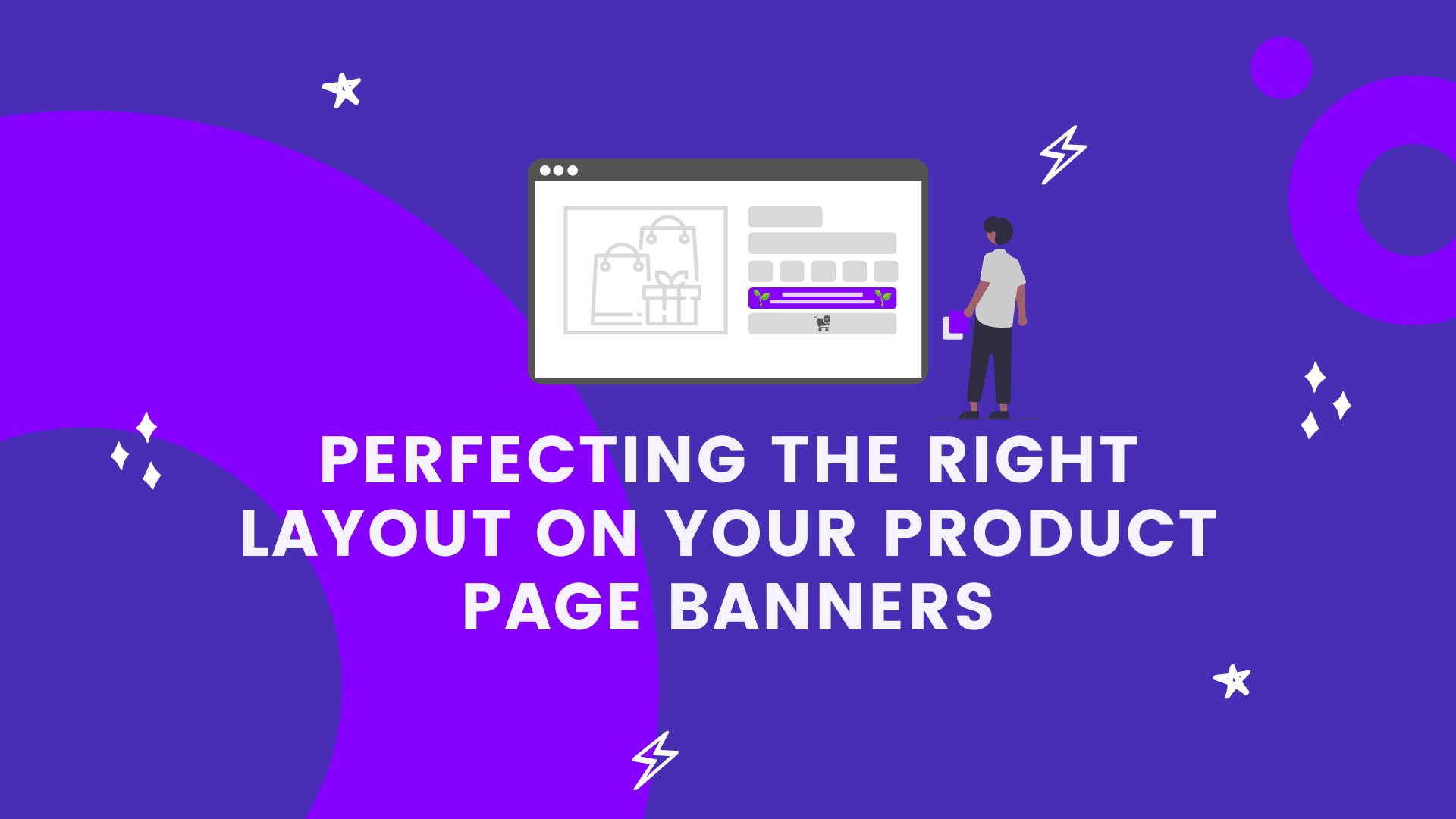 PERFECTING THE RIGHT LAYOUT ON YOUR PRODUCT PAGE BANNERS